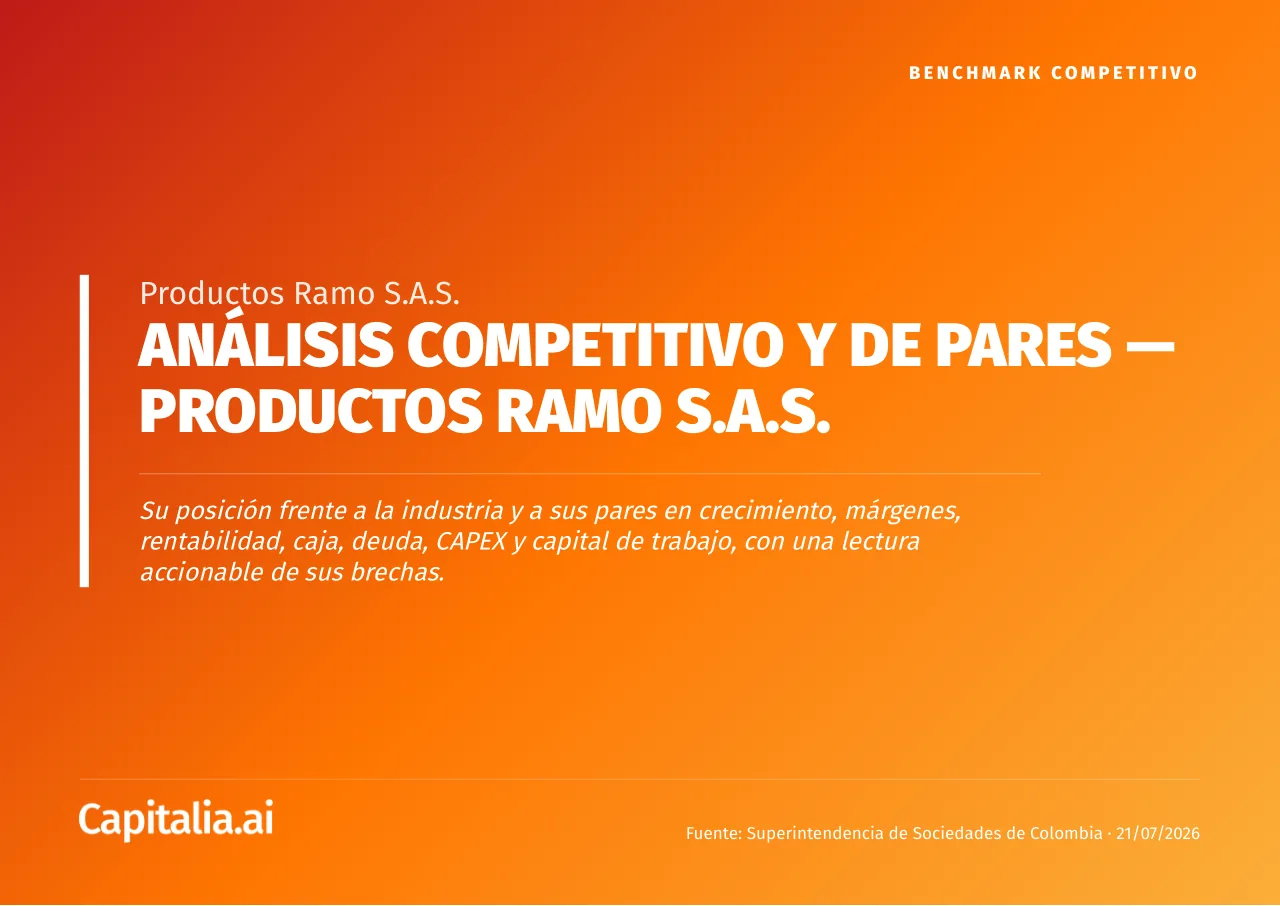 BENCHMARK COMPETITIVO

Productos Ramo S.A.S.

ANÁLISIS COMPETITIVO Y DE PARES — PRODUCTOS RAMO S.A.S.

Su posición frente a la industria y a sus pares en crecimiento, márgenes, rentabilidad, caja, deuda, CAPEX y capital de trabajo, con una lectura accionable de sus brechas.

Capitalia.ai

Fuente: Superintendencia de Sociedades de Colombia · 21/07/2026